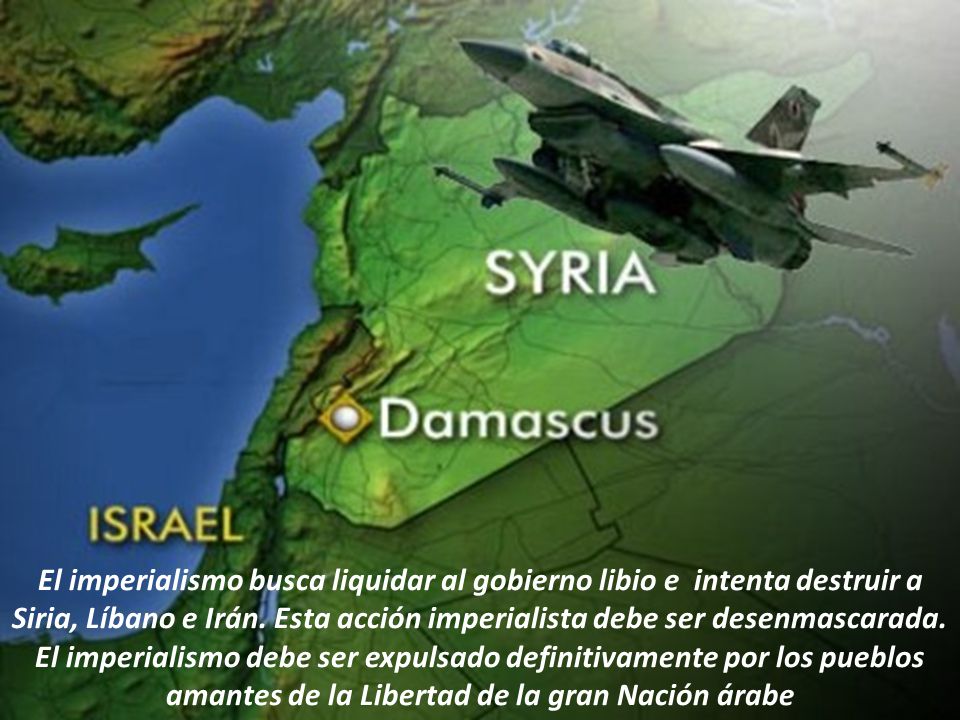 SYRIA

Damascus

ISRAEL

El imperialismo busca liquidar al gobierno libio e intenta destruir a Siria, Líbano e Irán. Esta acción imperialista debe ser desenmascarada. El imperialismo debe ser expulsado definitivamente por los pueblos amantes de la Libertad de la gran Nación árabe